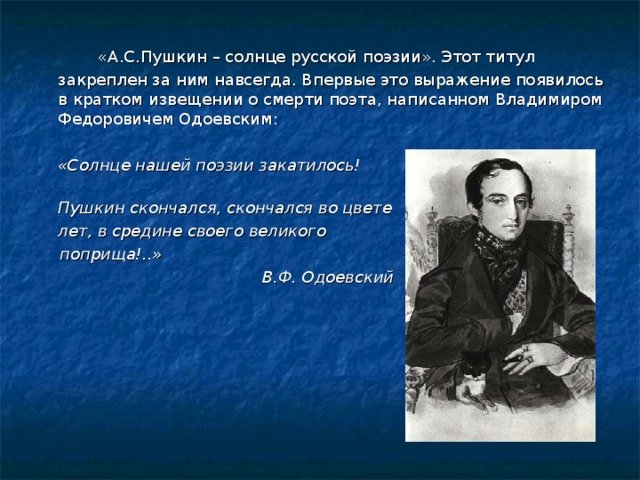 «А.С.Пушкин – солнце русской поэзии». Этот титул закреплен за ним навсегда. Впервые это выражение появилось в кратком извещении о смерти поэта, написанном Владимиром Федоровичем Одоевским:

«Солнце нашей поэзии закатилось!

Пушкин скончался, скончался во цвете лет, в средине своего великого поприща!..»

В.Ф. Одоевский